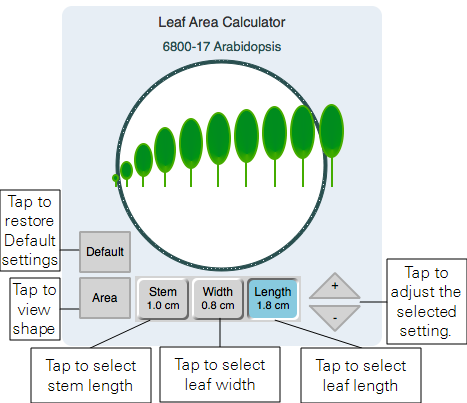 Leaf Area Calculator

6800-17 Arabidopsis

Tap to restore Default settings

Default

Tap to view shape

Area

Stem
1.0 cm

Width
0.8 cm

Length
1.8 cm

+

-

Tap to adjust the selected setting.

Tap to select stem length

Tap to select leaf width

Tap to select leaf length